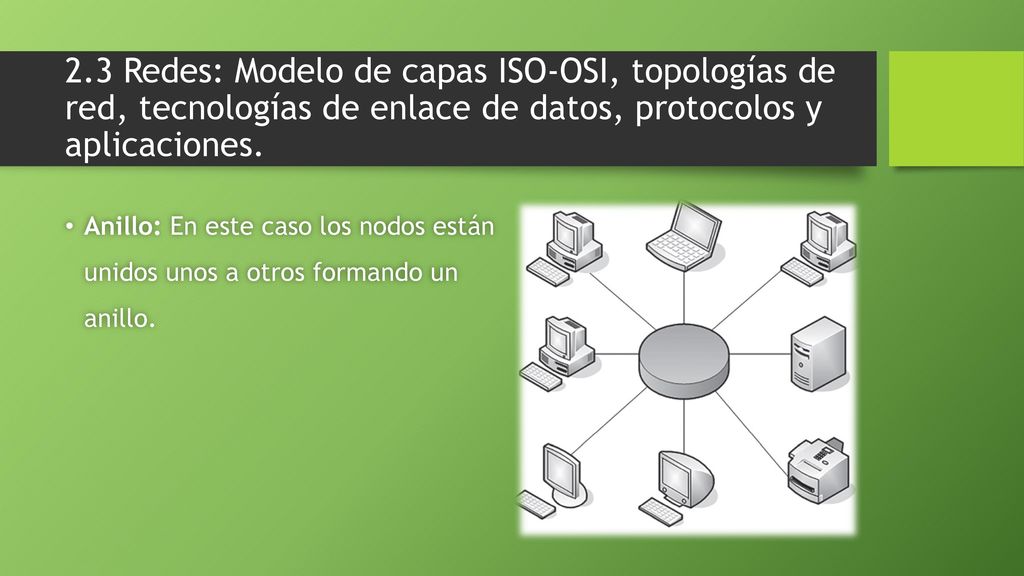 2.3 Redes: Modelo de capas ISO-OSI, topologías de red, tecnologías de enlace de datos, protocolos y aplicaciones.

• Anillo: En este caso los nodos están unidos unos a otros formando un anillo.